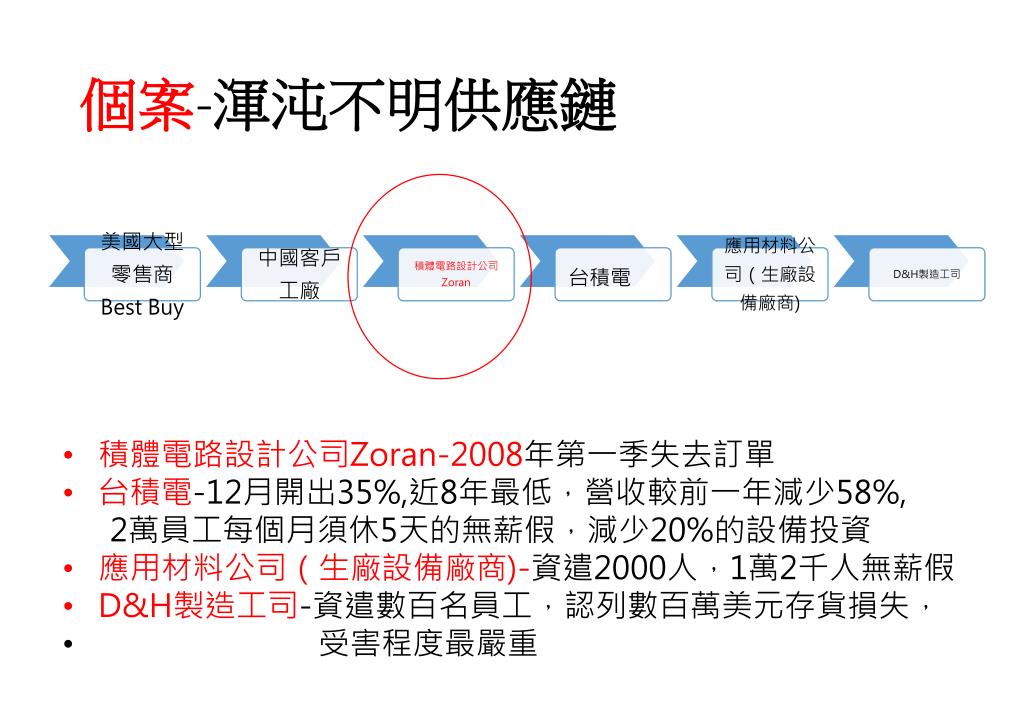 個案-渾沌不明供應鏈

美國大型零售商 Best Buy

中國客戶工廠

積體電路設計公司 Zoran

台積電

應用材料公司（生廠設備廠商)

D&H製造工司

• 積體電路設計公司Zoran-2008年第一季失去訂單
• 台積電-12月開出35%,近8年最低，營收較前一年減少58%, 2萬員工每個月須休5天的無薪假，減少20%的設備投資
• 應用材料公司（生廠設備廠商)-資遣2000人，1萬2千人無薪假
• D&H製造工司-資遣數百名員工，認列數百萬美元存貨損失，
• 受害程度最嚴重